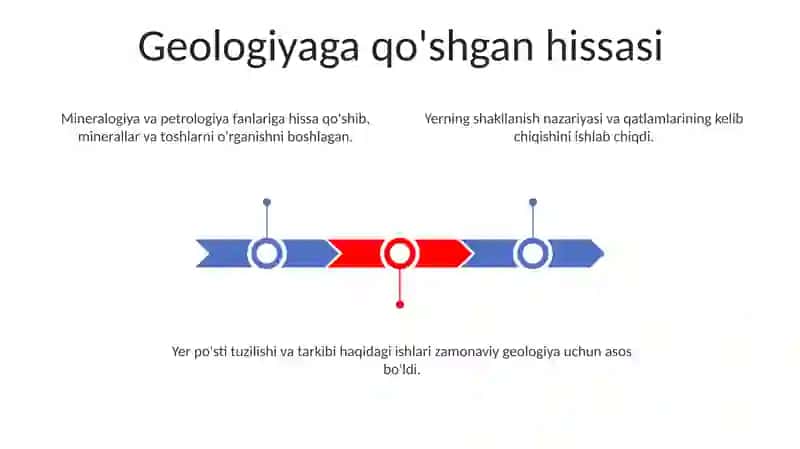 Geologiyaga qo'shgan hissasi

Mineralogiya va petrologiya fanlariga hissa qo'shib, minerallar va toshlarni o'rganishni boshlagan.

Yerning shakllanish nazariyasi va qatlamlarining kelib chiqishini ishlab chiqdi.

Yer po'sti tuzilishi va tarkibi haqidagi ishlari zamonaviy geologiya uchun asos bo'ldi.